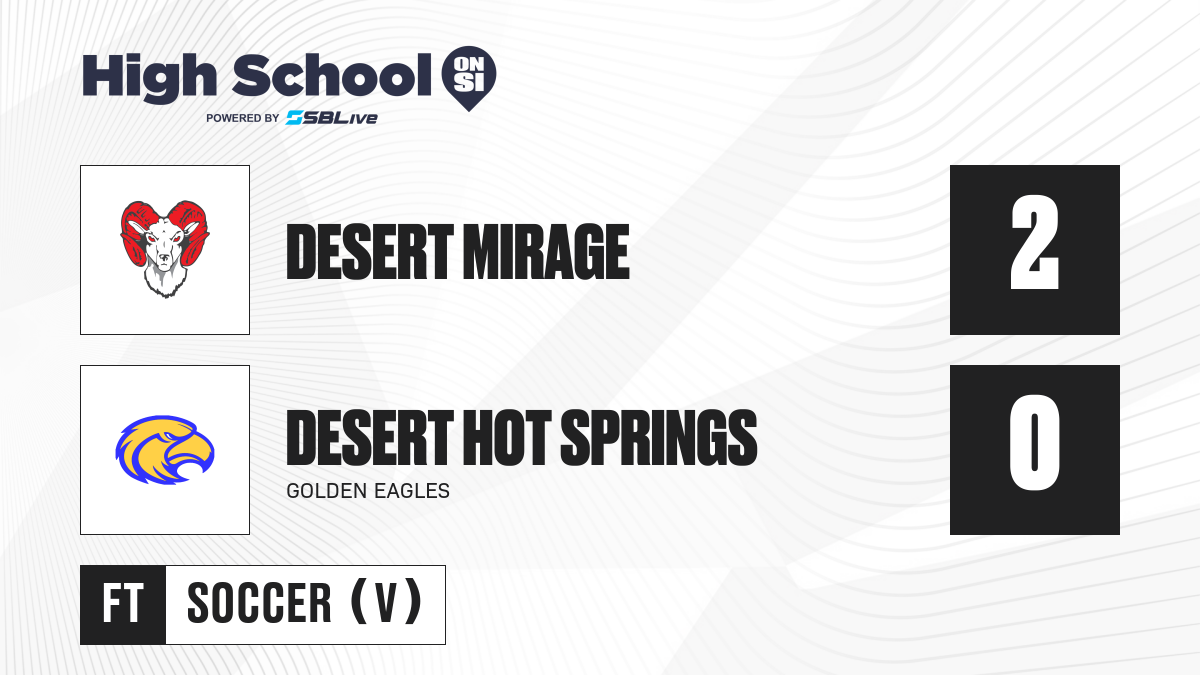 High School ON SI
POWERED BY SBLive

DESERT MIRAGE

2

DESERT HOT SPRINGS
GOLDEN EAGLES

0

FT SOCCER (V)